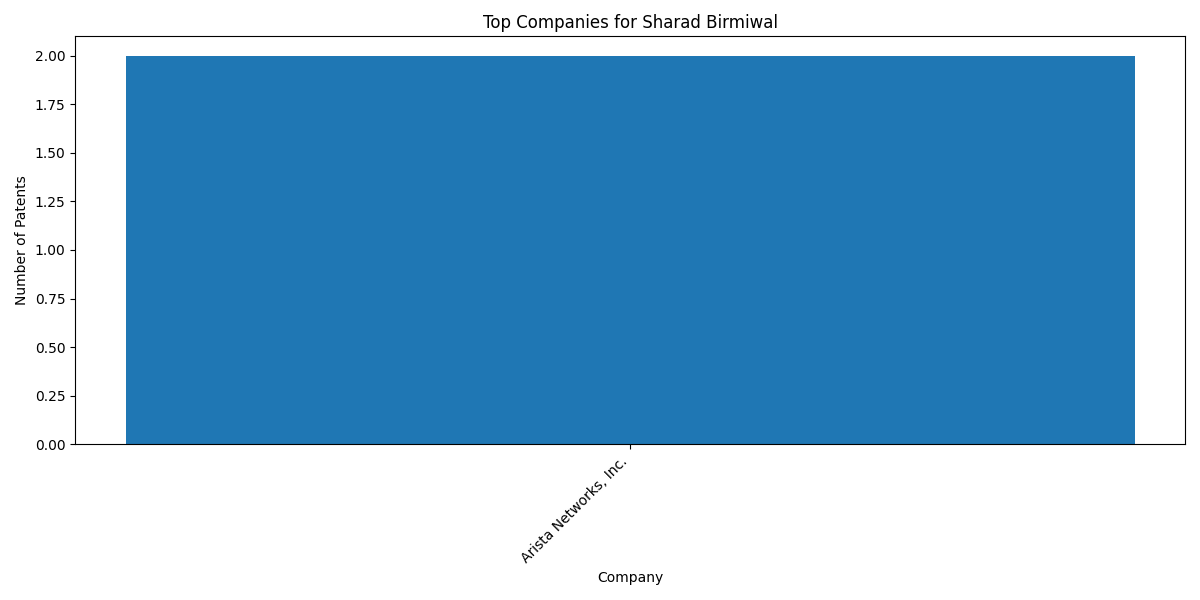 Top Companies for Sharad Birmiwal

Number of Patents

2.00
1.75
1.50
1.25
1.00
0.75
0.50
0.25
0.00

Arista Networks, Inc.

Company